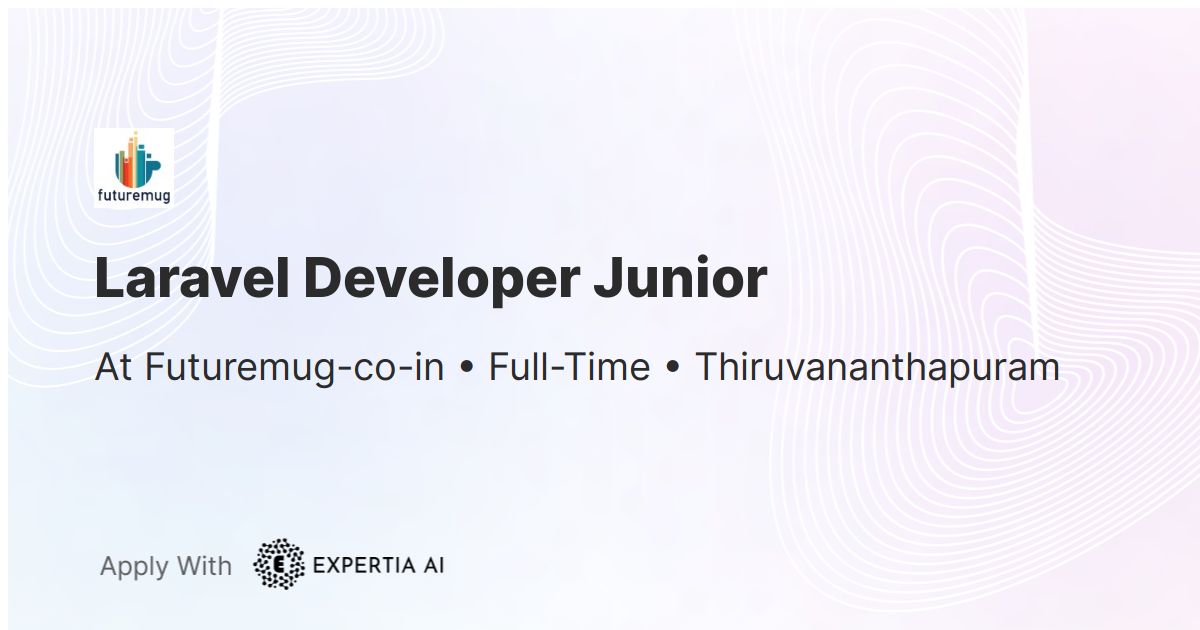 futuremug

Laravel Developer Junior

At Futuremug-co-in • Full-Time • Thiruvananthapuram

Apply With E EXPERTIA AI